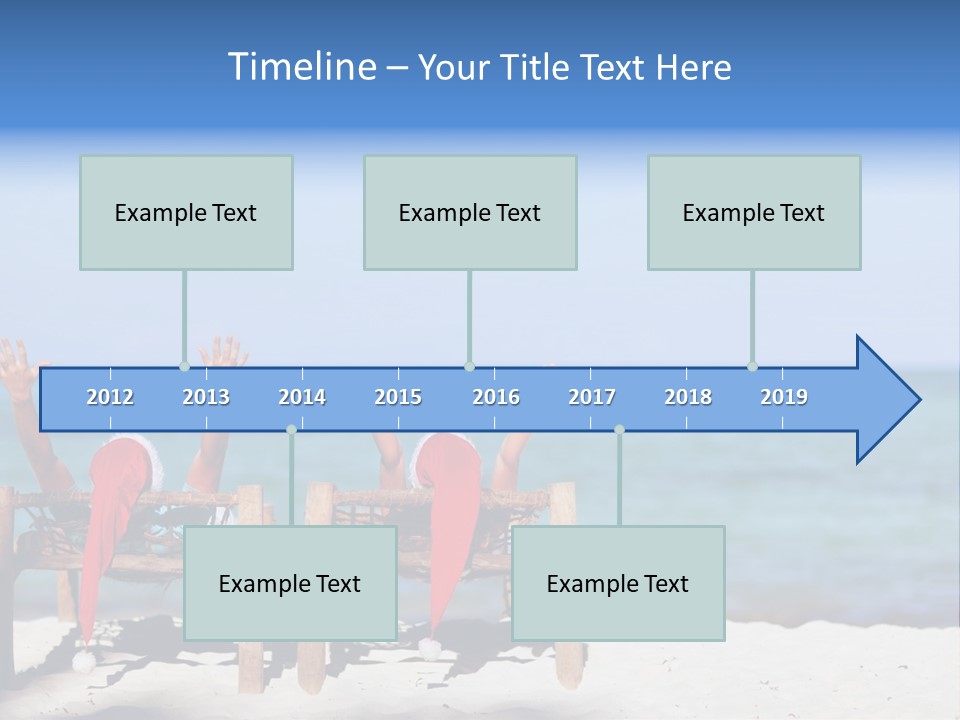 Timeline – Your Title Text Here

Example Text

Example Text

Example Text

2012 2013 2014 2015 2016 2017 2018 2019

Example Text

Example Text